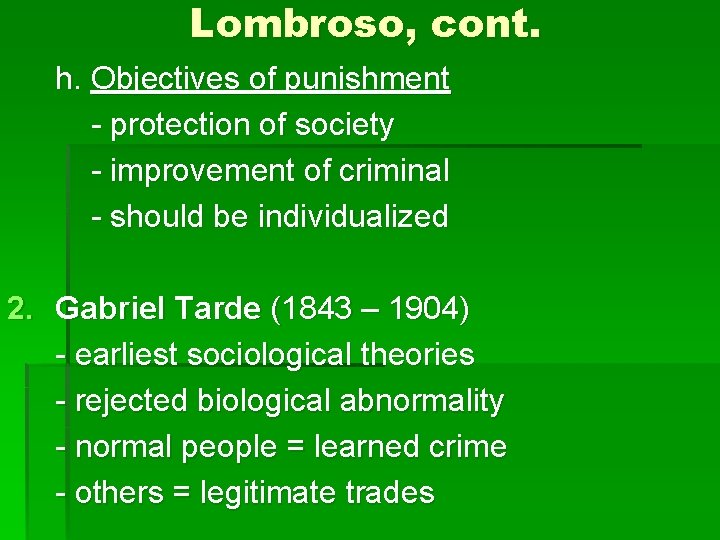 Lombroso, cont.

h. Objectives of punishment
- protection of society
- improvement of criminal
- should be individualized

2. Gabriel Tarde (1843 – 1904)
- earliest sociological theories
- rejected biological abnormality
- normal people = learned crime
- others = legitimate trades